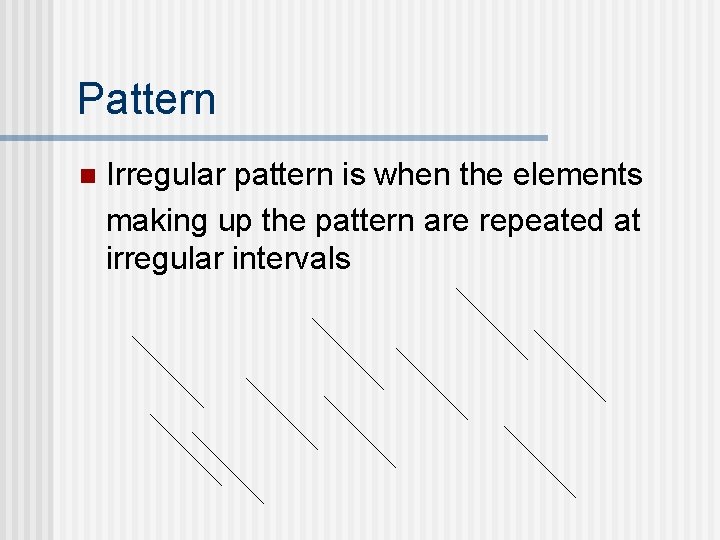 Pattern

Irregular pattern is when the elements making up the pattern are repeated at irregular intervals